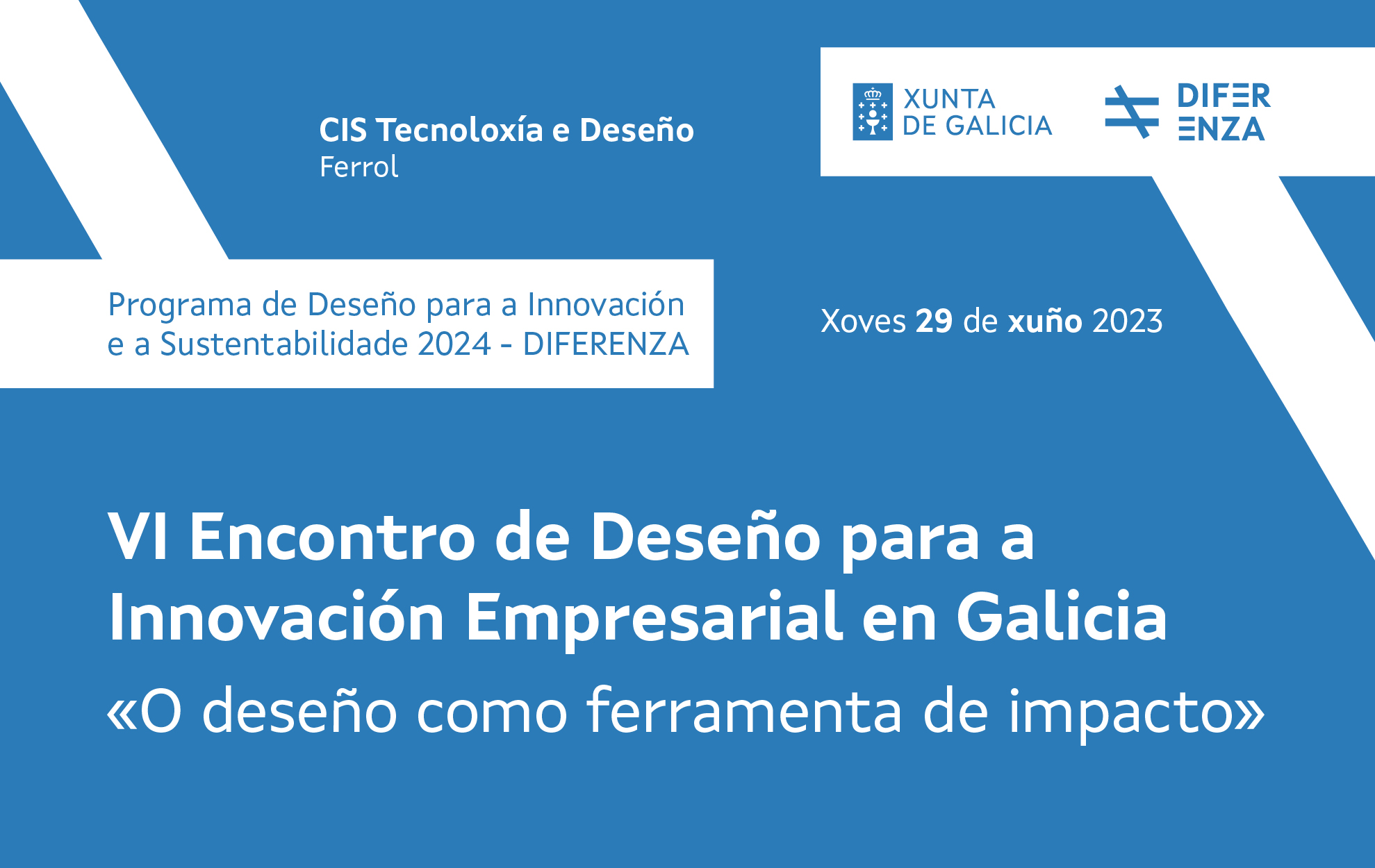 CIS Tecnoloxía e Deseño
Ferrol

XUNTA
DE GALICIA

DIFER
ENZA

Programa de Deseño para a Innovación e a Sustentabilidade 2024 - DIFERENZA

Xoves 29 de xuño 2023

VI Encontro de Deseño para a Innovación Empresarial en Galicia
«O deseño como ferramenta de impacto»